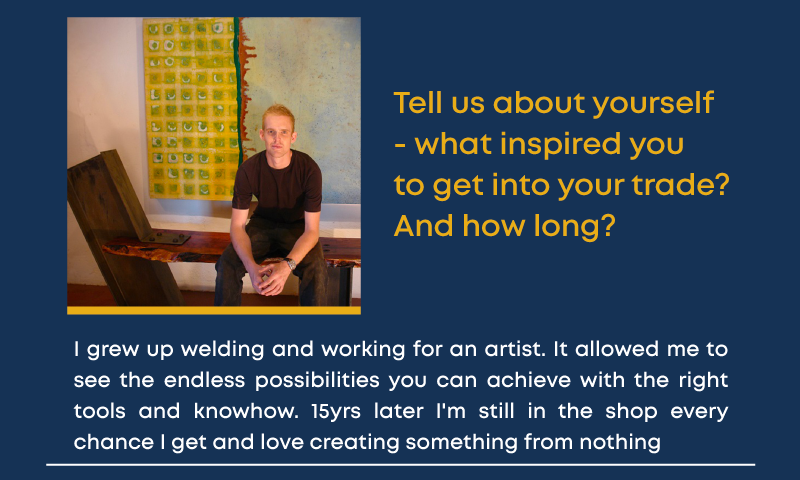 Tell us about yourself - what inspired you to get into your trade? And how long?

I grew up welding and working for an artist. It allowed me to see the endless possibilities you can achieve with the right tools and knowhow. 15yrs later I'm still in the shop every chance I get and love creating something from nothing